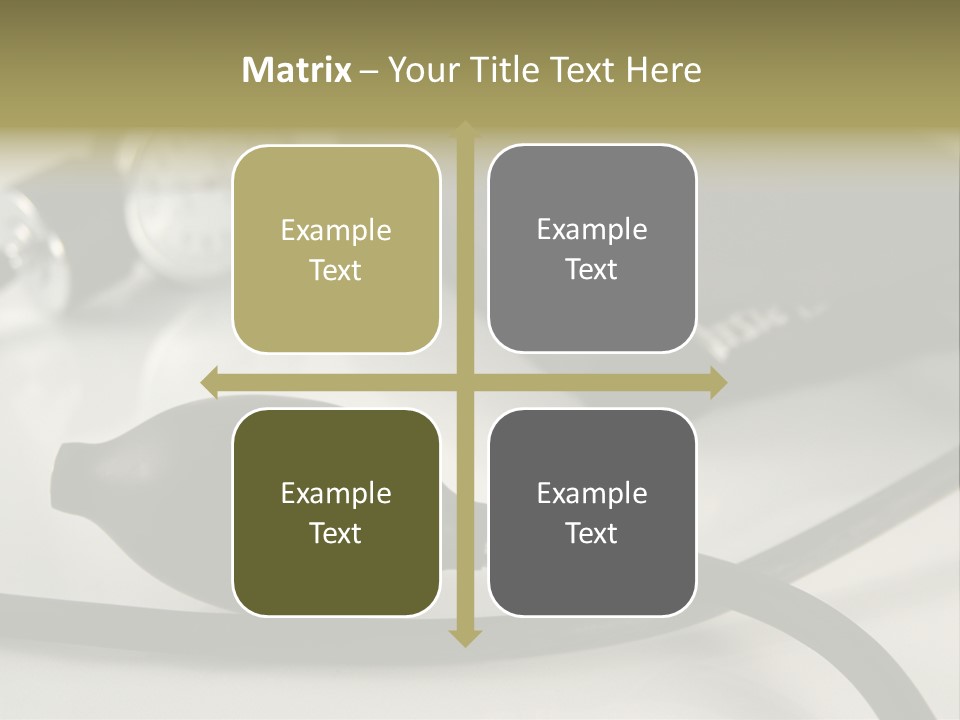 Matrix – Your Title Text Here

Example Text

Example Text

Example Text

Example Text